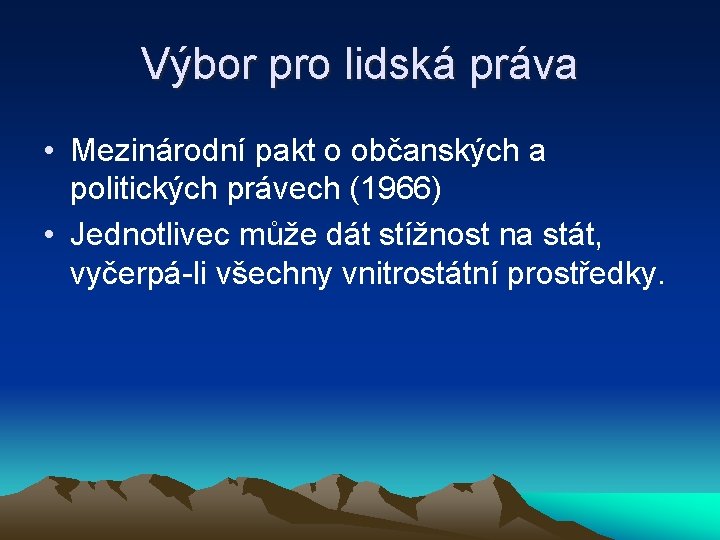 Výbor pro lidská práva

• Mezinárodní pakt o občanských a politických právech (1966)
• Jednotlivec může dát stížnost na stát, vyčerpá-li všechny vnitrostátní prostředky.